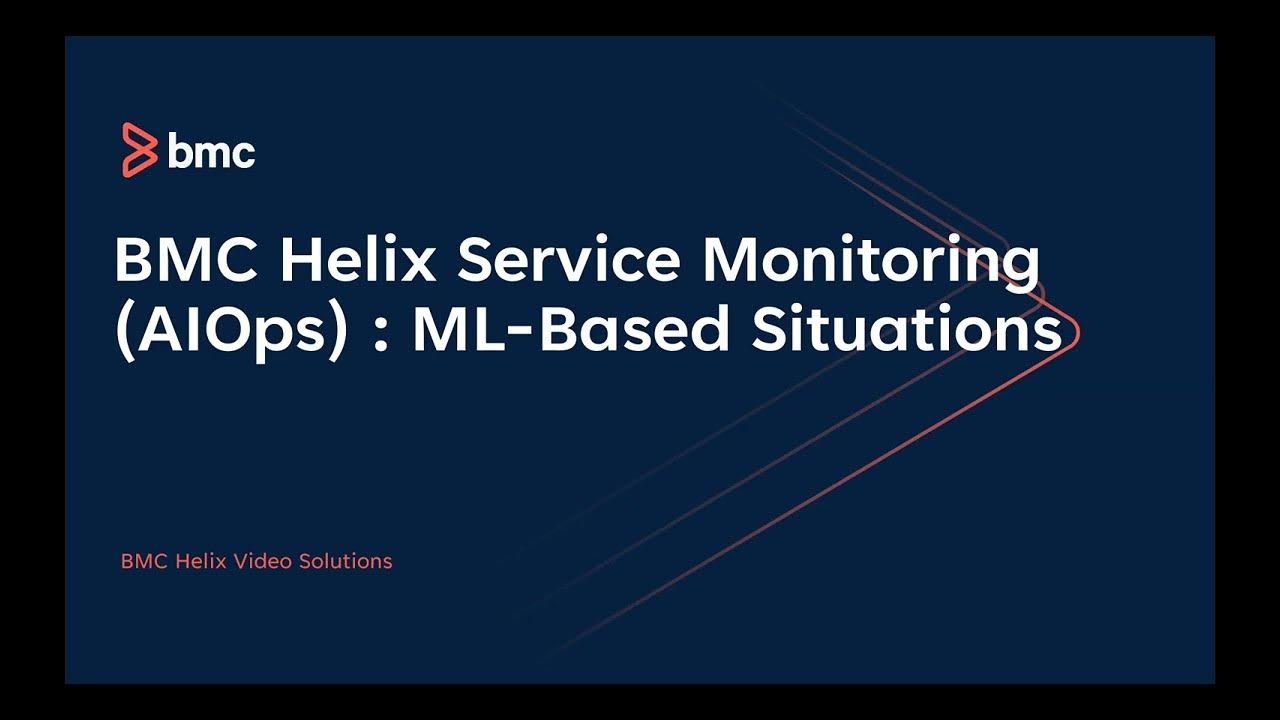 bmc

BMC Helix Service Monitoring (AIOps) : ML-Based Situations

BMC Helix Video Solutions